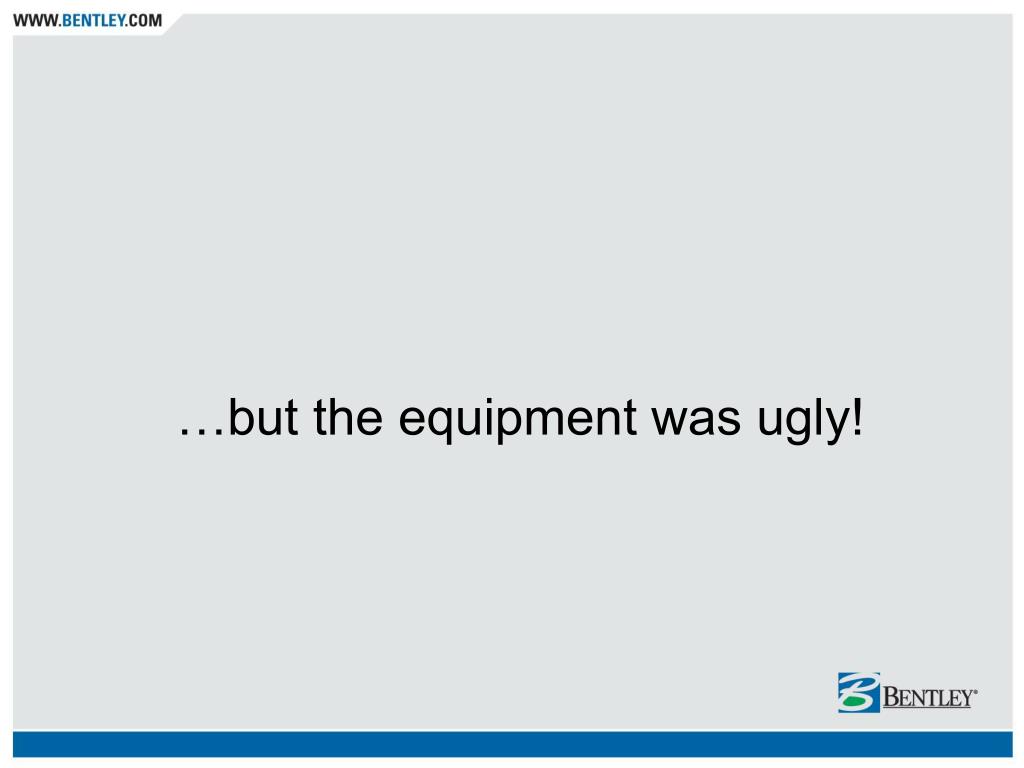 WWW.BENTLEY.COM

…but the equipment was ugly!

BENTLEY®